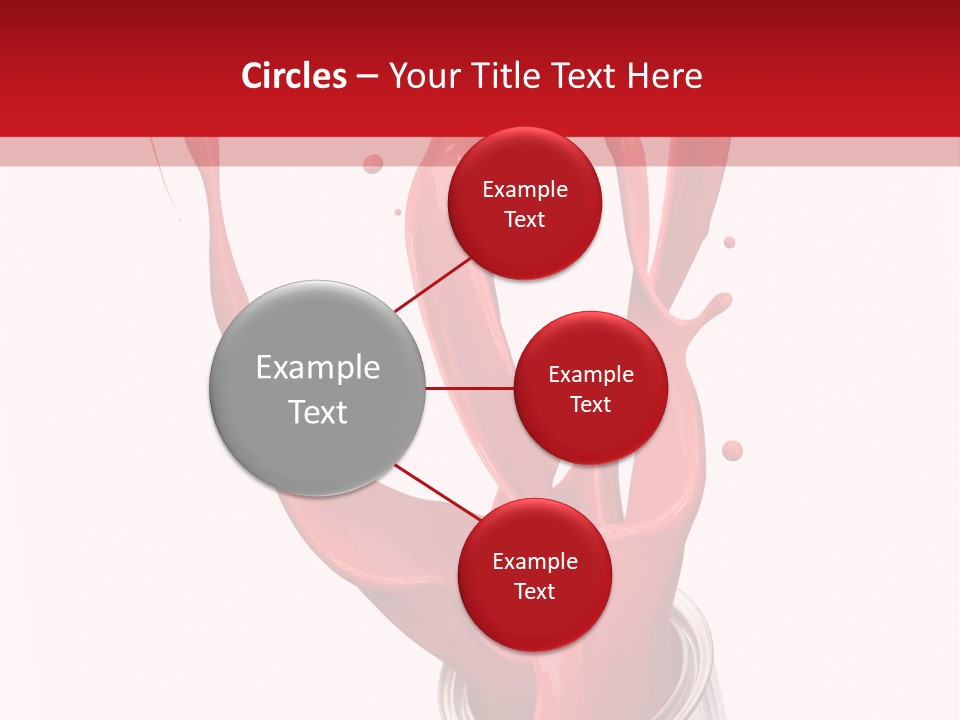 Circles – Your Title Text Here

Example Text

Example Text

Example Text

Example Text